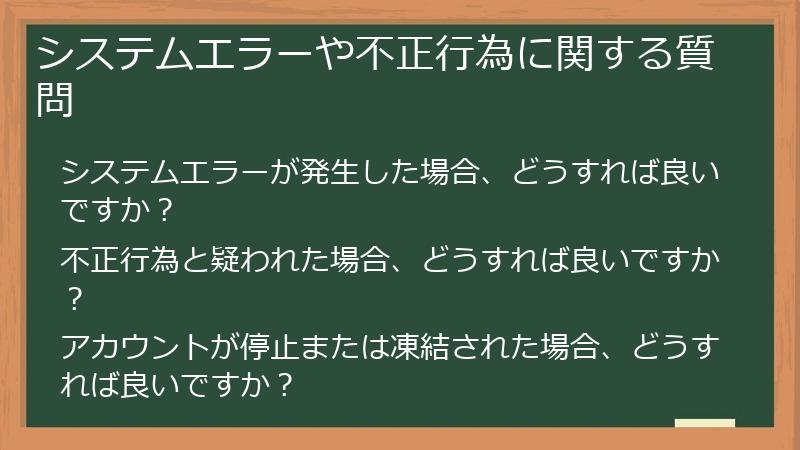 システムエラーや不正行為に関する質問

システムエラーが発生した場合、どうすれば良いですか？

不正行為と疑われた場合、どうすれば良いですか？

アカウントが停止または凍結された場合、どうすれば良いですか？